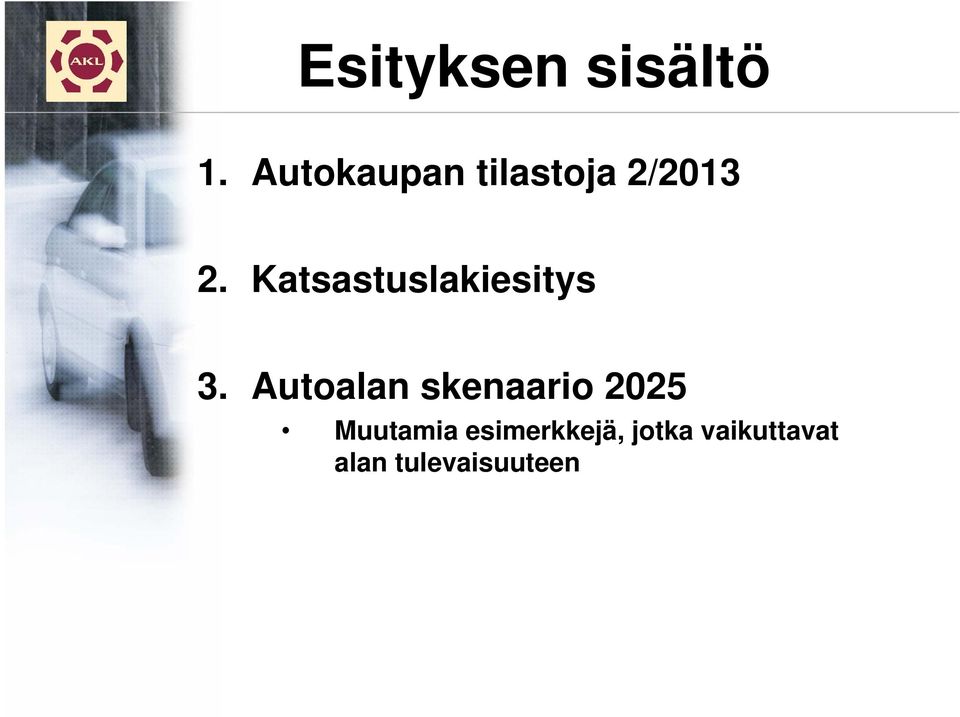 AKL

Esityksen sisältö

1. Autokaupan tilastoja 2/2013

2. Katsastuslakiesitys

3. Autoalan skenaario 2025
• Muutamia esimerkkejä, jotka vaikuttavat alan tulevaisuuteen